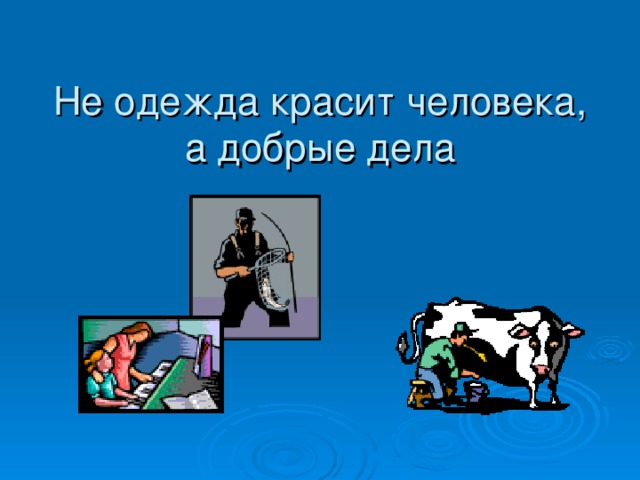 Не одежда красит человека, а добрые дела